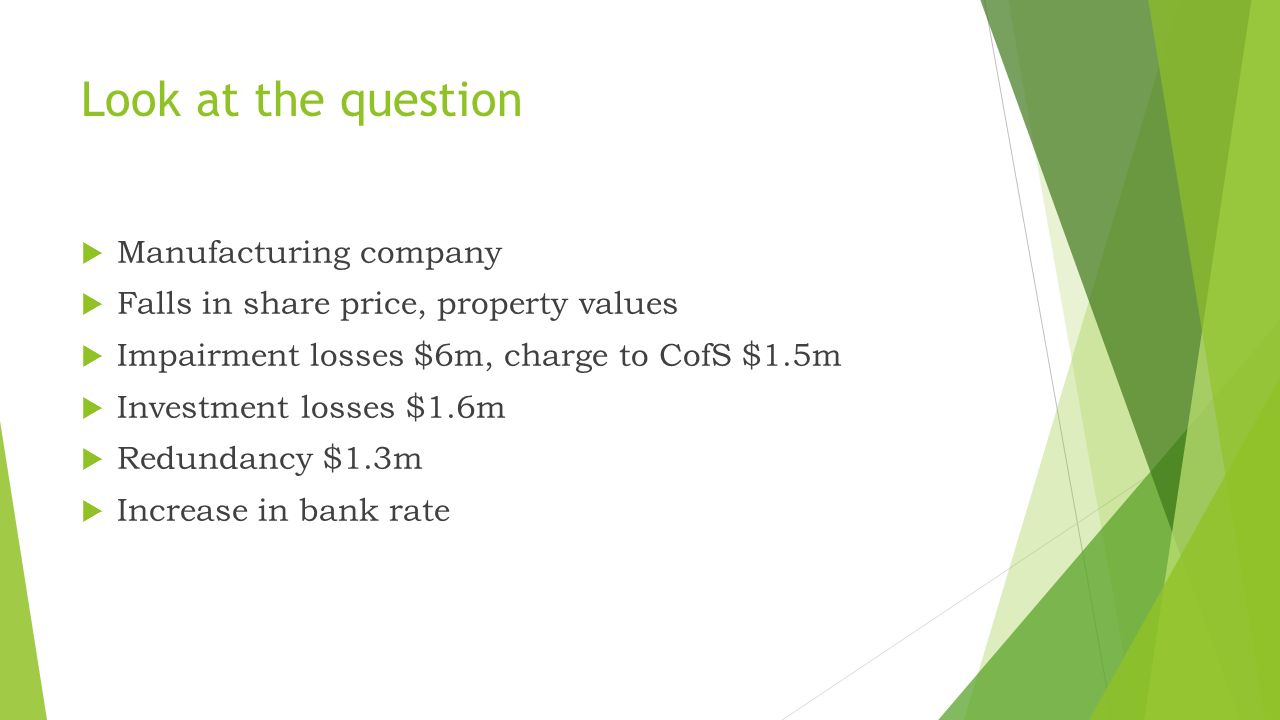 Look at the question

Manufacturing company
Falls in share price, property values
Impairment losses \$6m, charge to CofS \$1.5m
Investment losses \$1.6m
Redundancy \$1.3m
Increase in bank rate